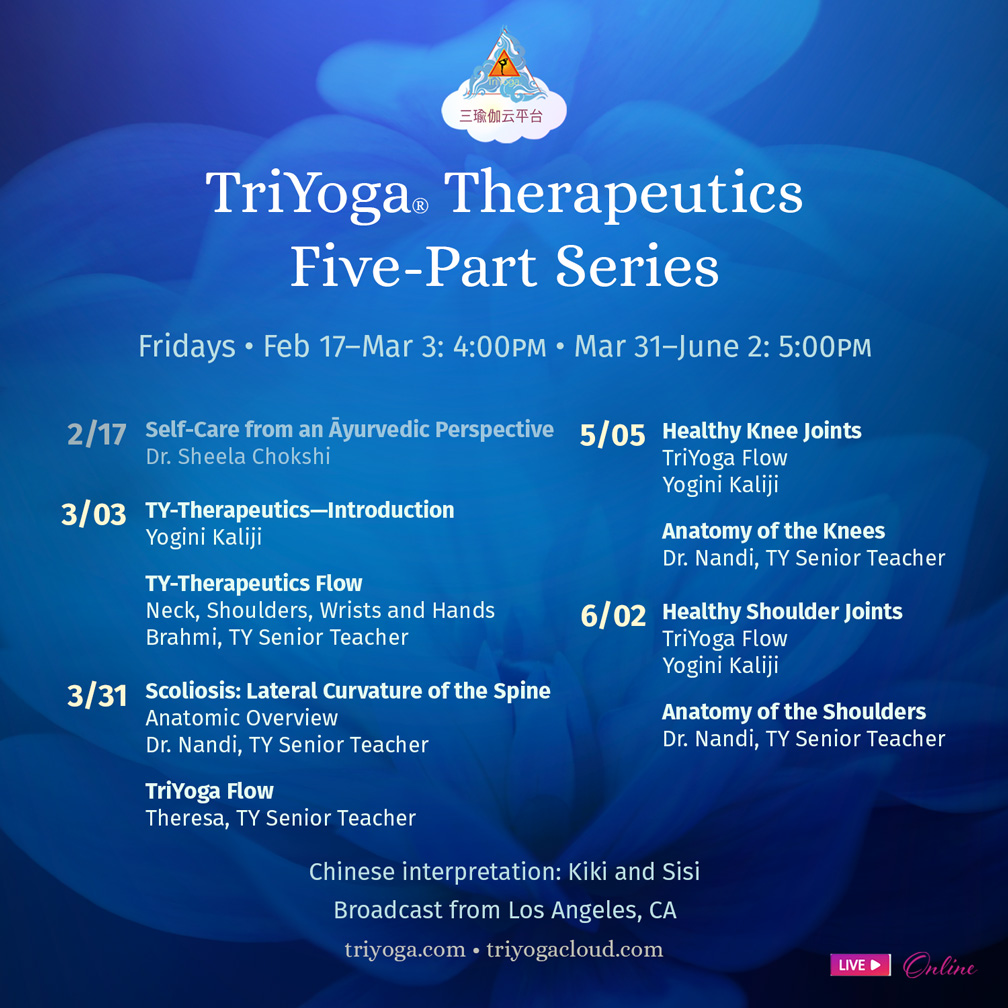 三瑜伽云平台

TriYoga® Therapeutics
Five-Part Series

Fridays • Feb 17–Mar 3: 4:00PM • Mar 31–June 2: 5:00PM

2/17 Self-Care from an Āyurvedic Perspective
Dr. Sheela Chokshi

3/03 TY-Therapeutics—Introduction
Yogini Kaliji

TY-Therapeutics Flow
Neck, Shoulders, Wrists and Hands
Brahmi, TY Senior Teacher

3/31 Scoliosis: Lateral Curvature of the Spine
Anatomic Overview
Dr. Nandi, TY Senior Teacher

TriYoga Flow
Theresa, TY Senior Teacher

5/05 Healthy Knee Joints
TriYoga Flow
Yogini Kaliji

Anatomy of the Knees
Dr. Nandi, TY Senior Teacher

6/02 Healthy Shoulder Joints
TriYoga Flow
Yogini Kaliji

Anatomy of the Shoulders
Dr. Nandi, TY Senior Teacher

Chinese interpretation: Kiki and Sisi
Broadcast from Los Angeles, CA
triyoga.com • triyogacloud.com

LIVE Online